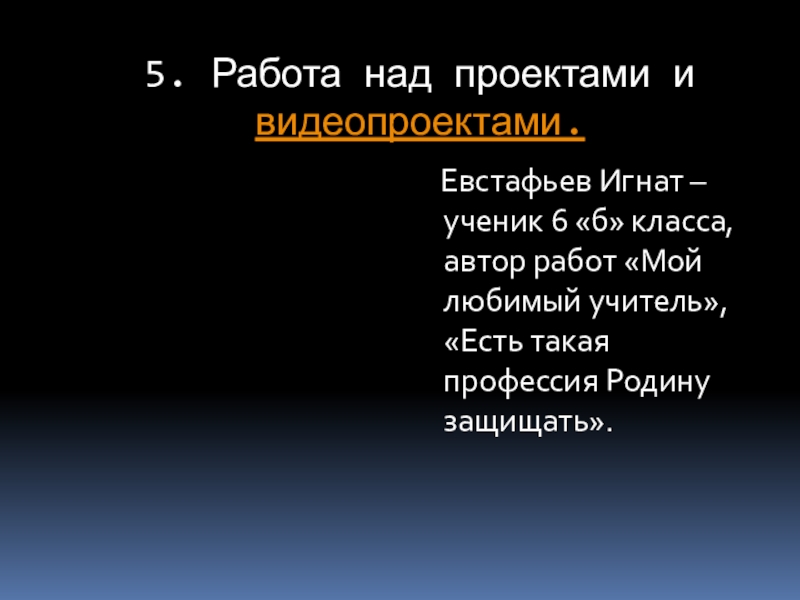 5. Работа над проектами и видеопроектами.

Евстафьев Игнат – ученик 6 «б» класса, автор работ «Мой любимый учитель», «Есть такая профессия Родину защищать».